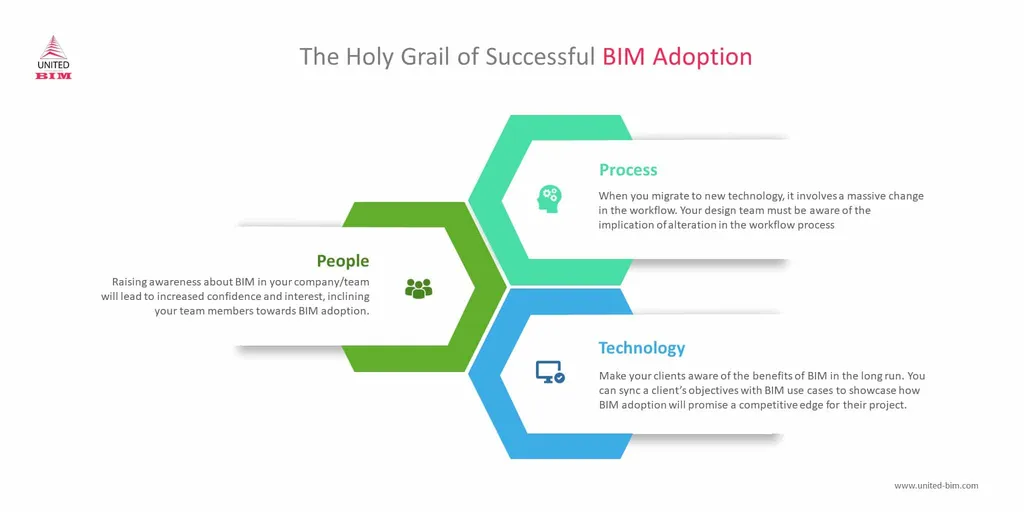 UNITED
BIM

The Holy Grail of Successful BIM Adoption

Process

When you migrate to new technology, it involves a massive change in the workflow. Your design team must be aware of the implication of alteration in the workflow process

People

Raising awareness about BIM in your company/team will lead to increased confidence and interest, inclining your team members towards BIM adoption.

Technology

Make your clients aware of the benefits of BIM in the long run. You can sync a client's objectives with BIM use cases to showcase how BIM adoption will promise a competitive edge for their project.

www.united-bim.com